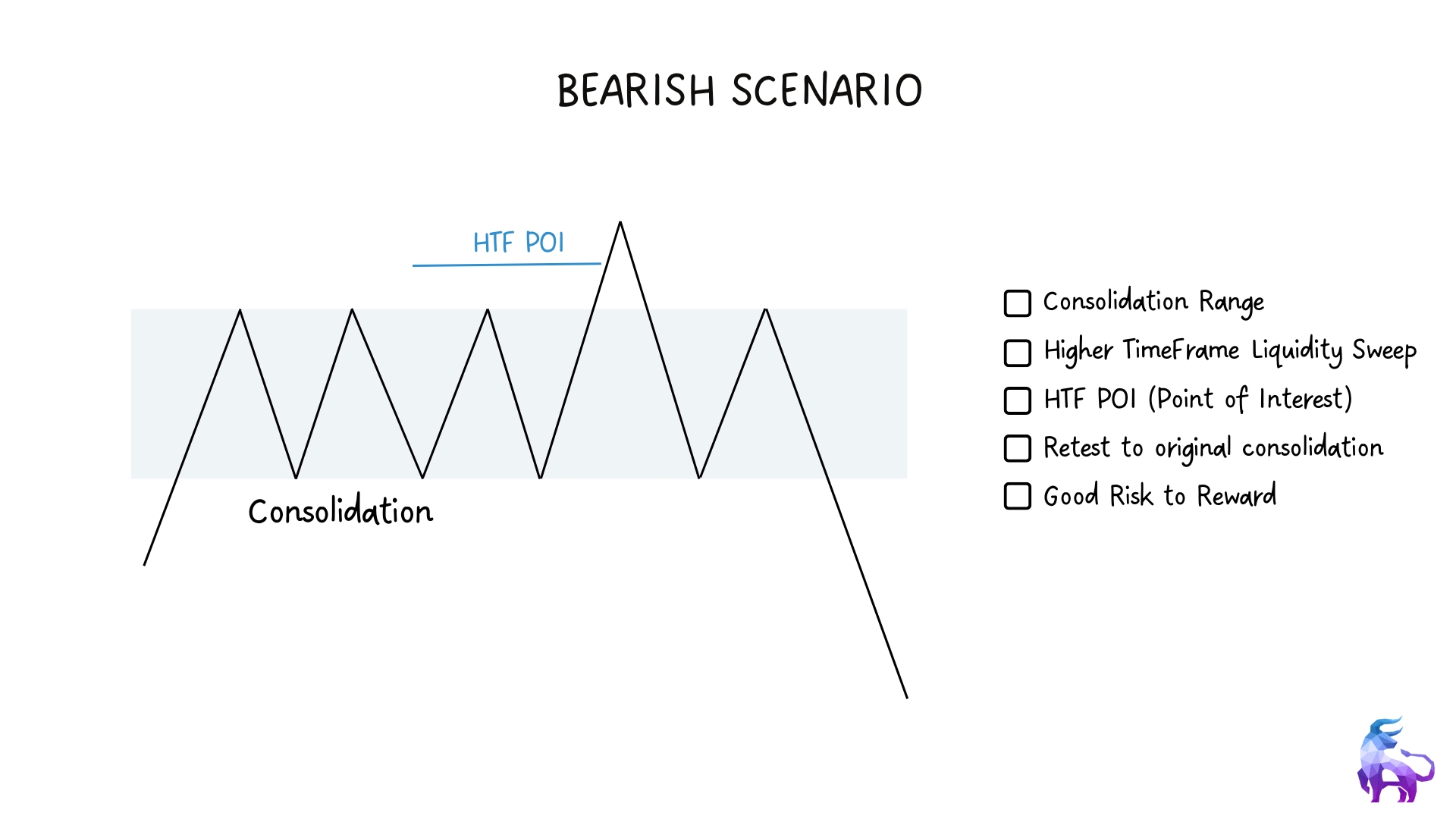 BEARISH SCENARIO

HTF POI

Consolidation

☐ Consolidation Range
☐ Higher TimeFrame Liquidity Sweep
☐ HTF POI (Point of Interest)
☐ Retest to original consolidation
☐ Good Risk to Reward